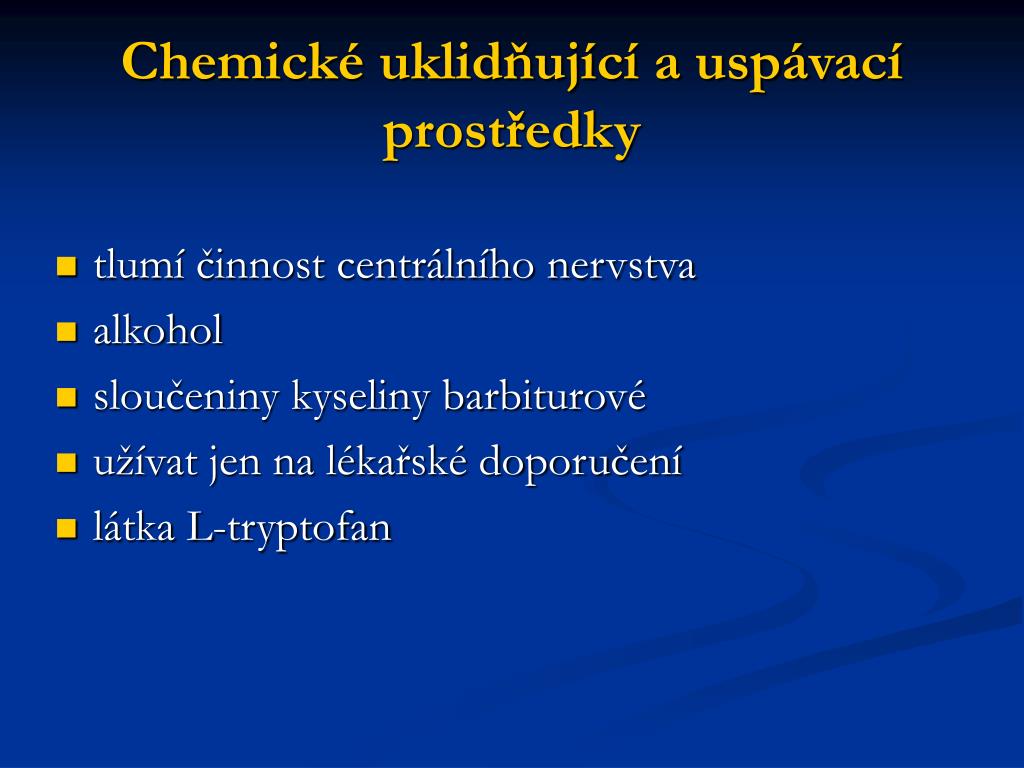 Chemické uklidňující a uspávací prostředky

- tlumí činnost centrálního nervstva
- alkohol
- sloučeniny kyseliny barbiturové
- užívat jen na lékařské doporučení
- látka L-tryptofan